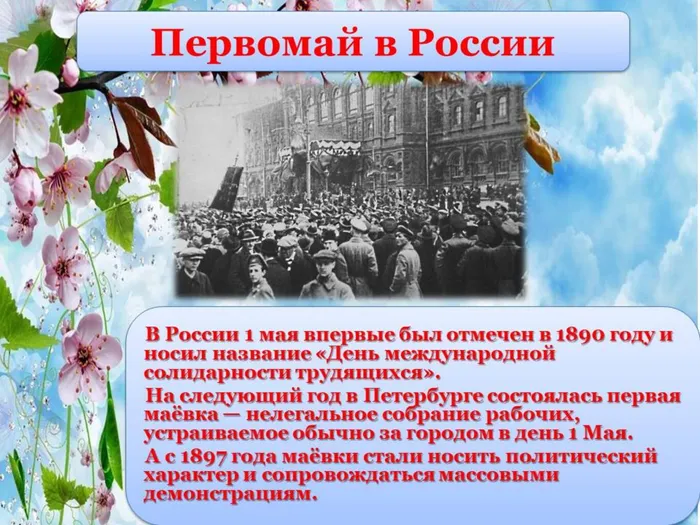 Первомай в России

В России 1 мая впервые был отмечен в 1890 году и носил название «День международной солидарности трудящихся».

На следующий год в Петербурге состоялась первая маёвка — нелегальное собрание рабочих, устраиваемое обычно за городом в день 1 Мая.

А с 1897 года маёвки стали носить политический характер и сопровождаться массовыми демонстрациям.